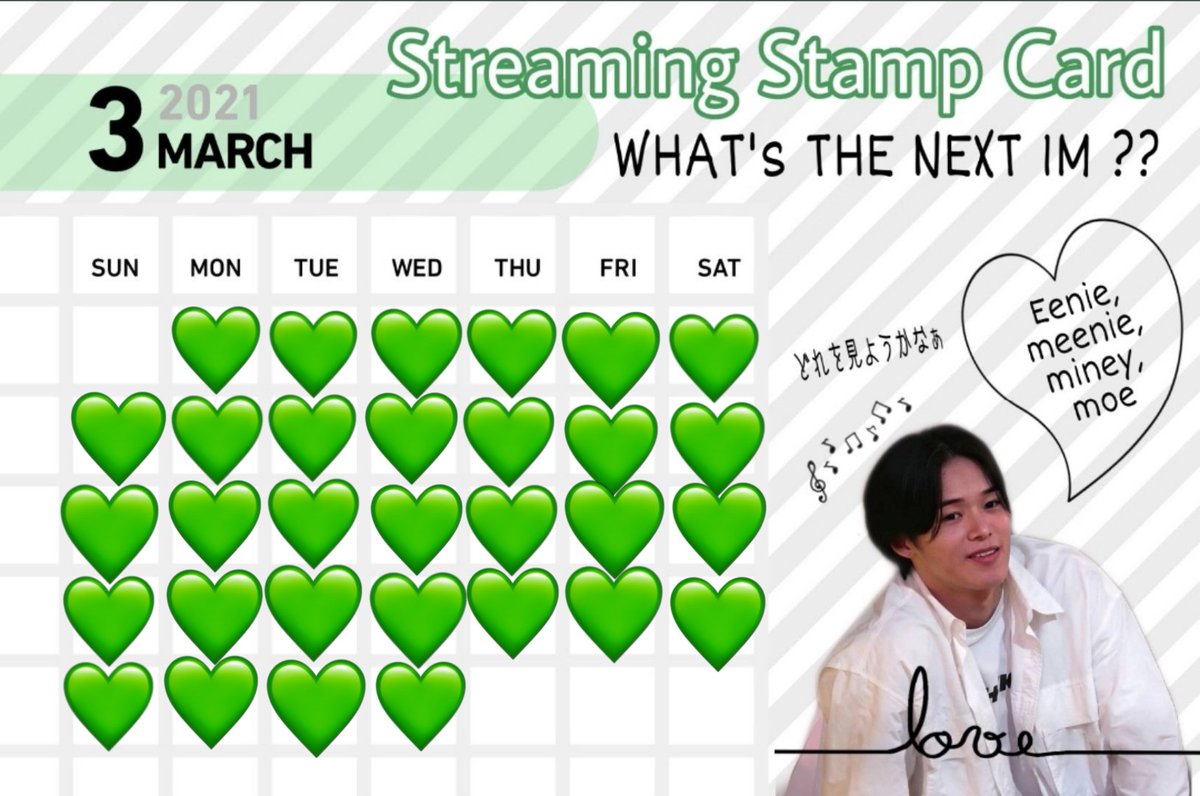 Streaming Stamp Card

3 2021
MARCH

WHAT's THE NEXT IM ??

SUN MON TUE WED THU FRI SAT

どれを見ようかなぁ

Eenie,
meenie,
miney,
moe

love